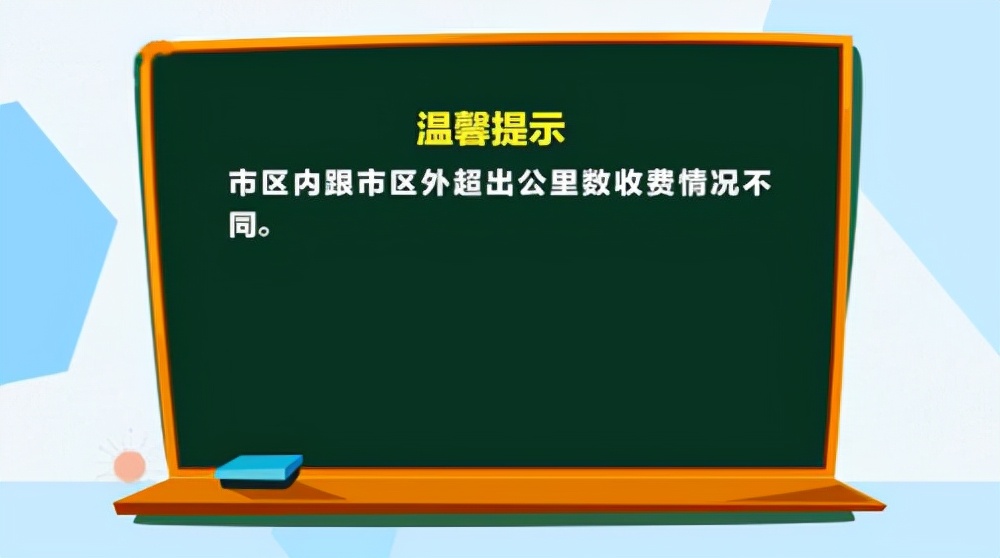 温馨提示

市区内跟市区外超出公里数收费情况不同。